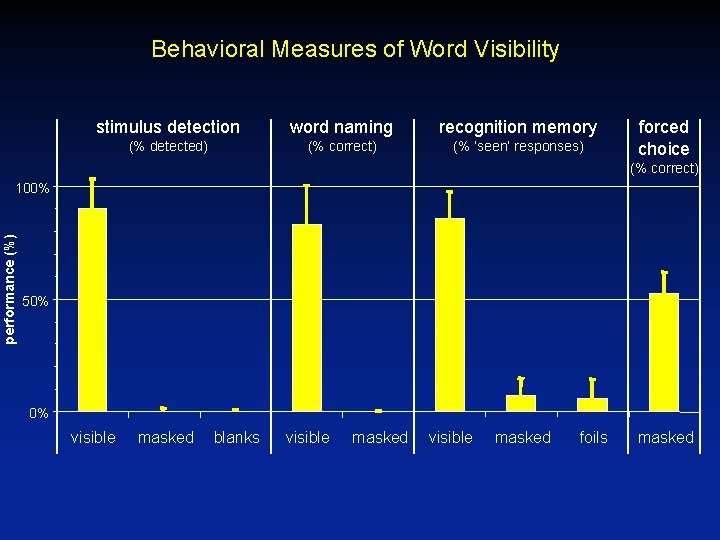 Behavioral Measures of Word Visibility

stimulus detection
(% detected)

word naming
(% correct)

recognition memory
(% 'seen' responses)

forced choice
(% correct)

performance (%)

100%

50%

0%

visible masked blanks visible masked visible masked foils masked